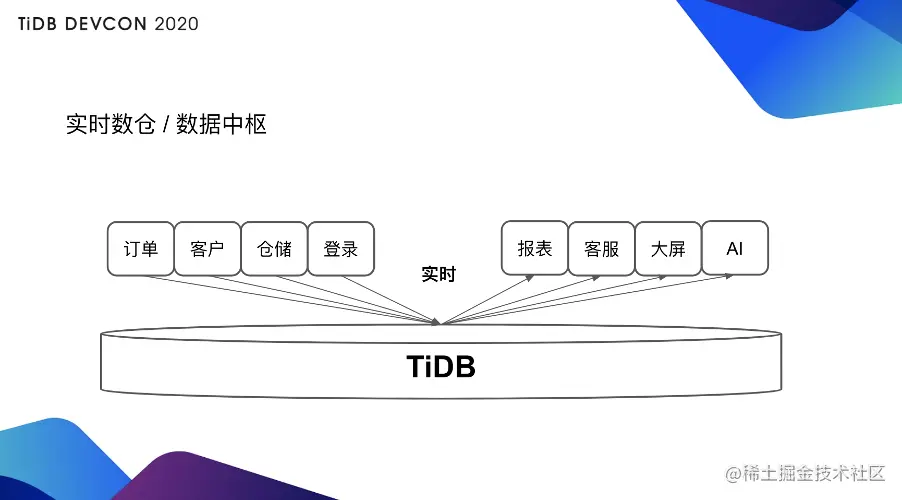 TiDB DEVCON 2020

实时数仓 / 数据中枢

订单 客户 仓储 登录

实时

报表 客服 大屏 AI

TiDB

@稀土掘金技术社区